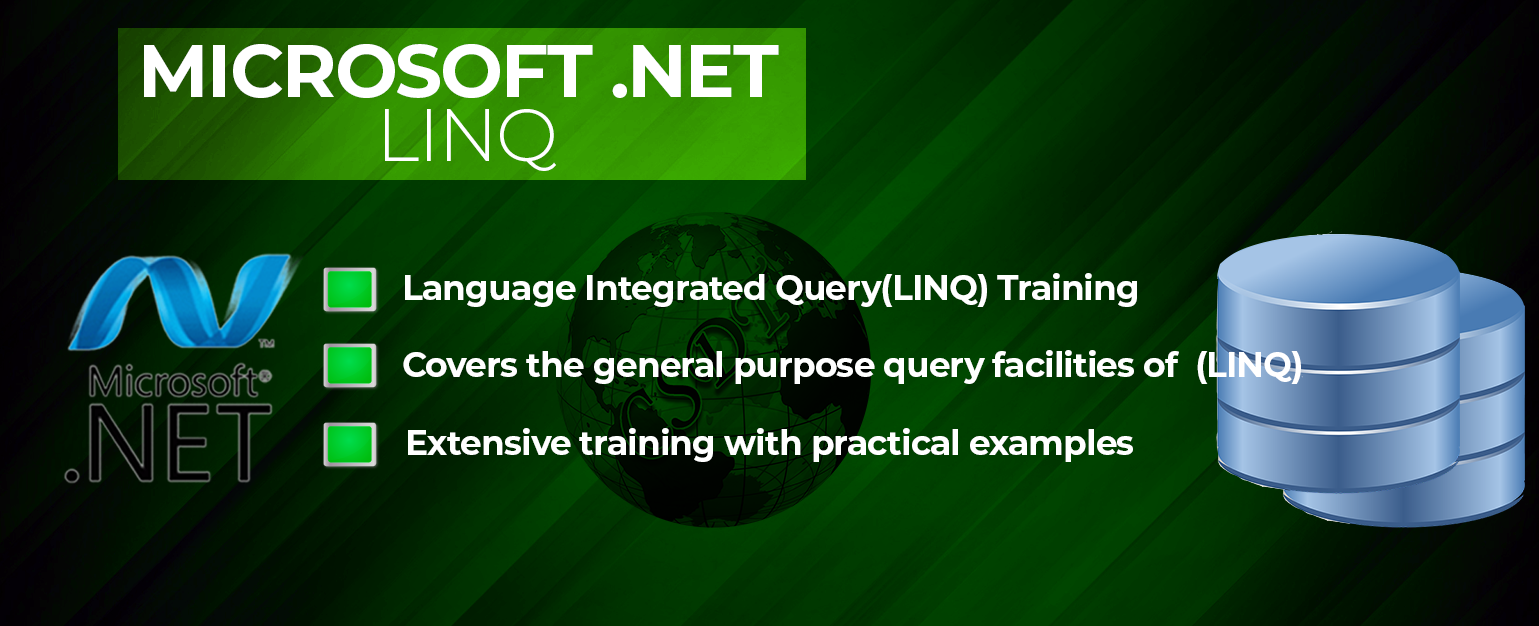 MICROSOFT .NET
LINQ

Microsoft®
.NET

Language Integrated Query(LINQ) Training

Covers the general purpose query facilities of (LINQ)

Extensive training with practical examples